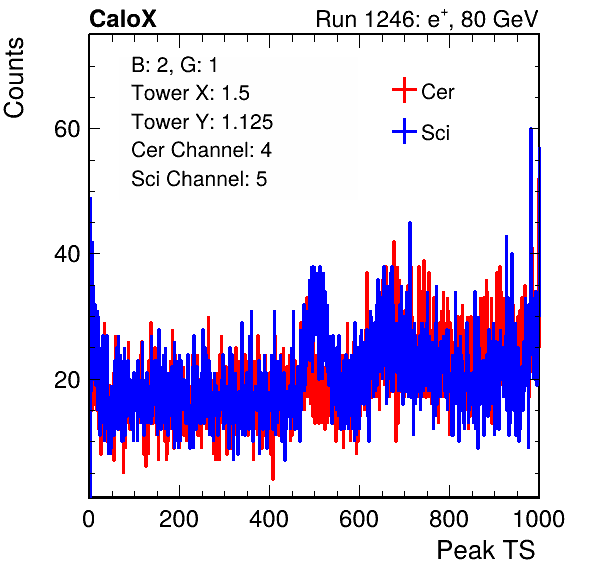 CaloX

Run 1246: $e^{+}$, 80 GeV

Counts

B: 2, G: 1
Tower X: 1.5
Tower Y: 1.125
Cer Channel: 4
Sci Channel: 5

Cer
Sci

60
40
20

0
200
400
600
800
1000

Peak TS